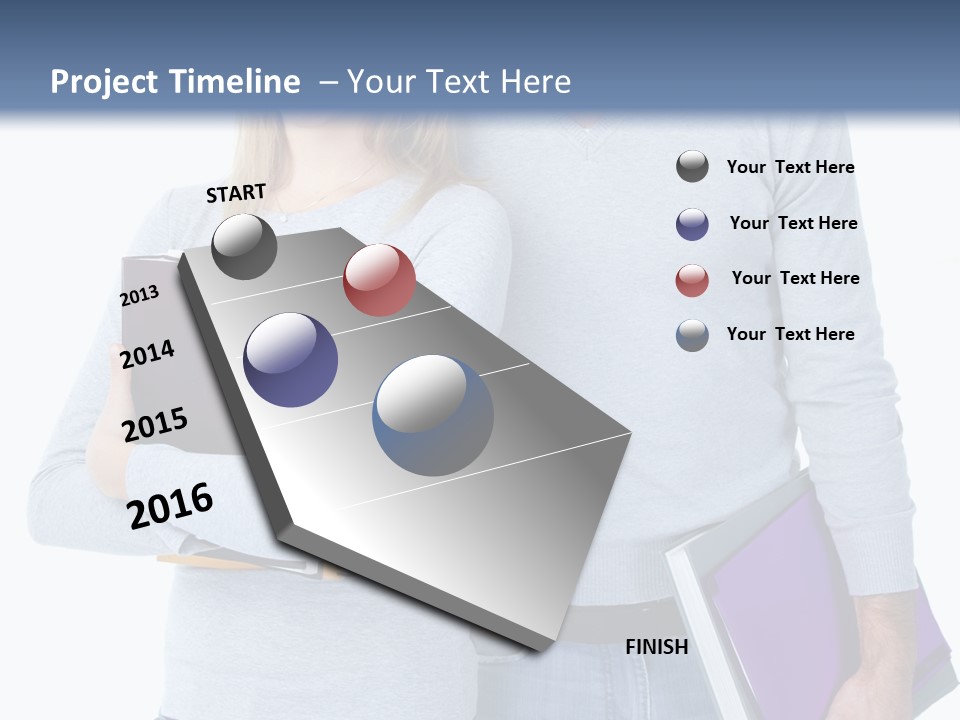 Project Timeline – Your Text Here

START

2013

2014

2015

2016

FINISH

Your Text Here

Your Text Here

Your Text Here

Your Text Here